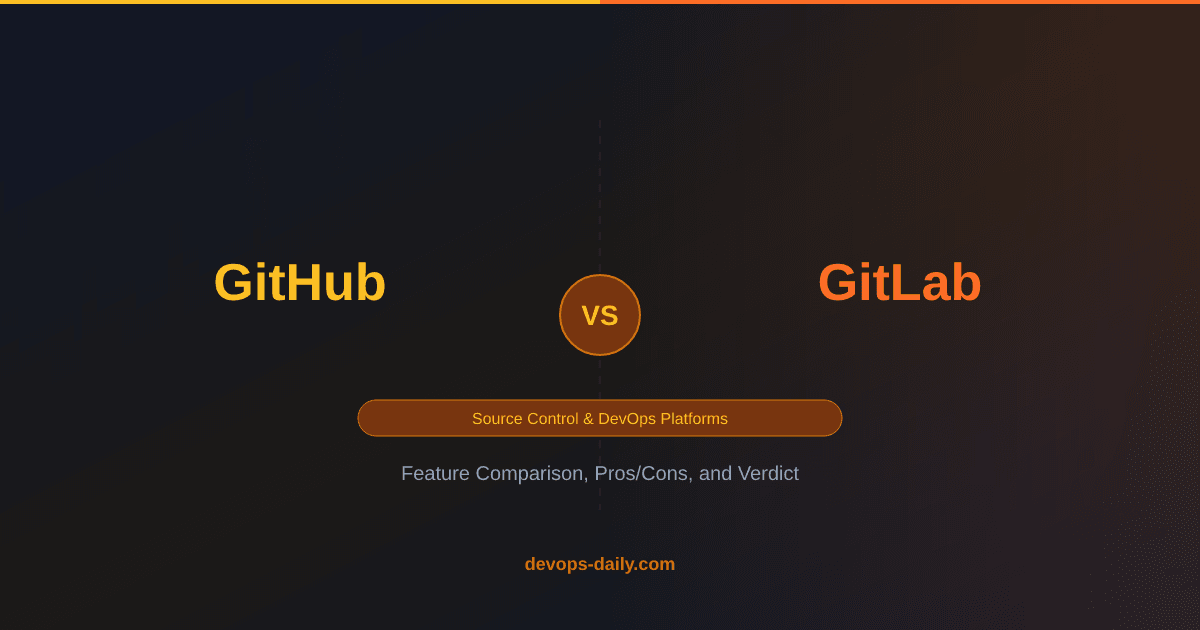 GitHub

VS

GitLab

Source Control & DevOps Platforms

Feature Comparison, Pros/Cons, and Verdict

devops-daily.com